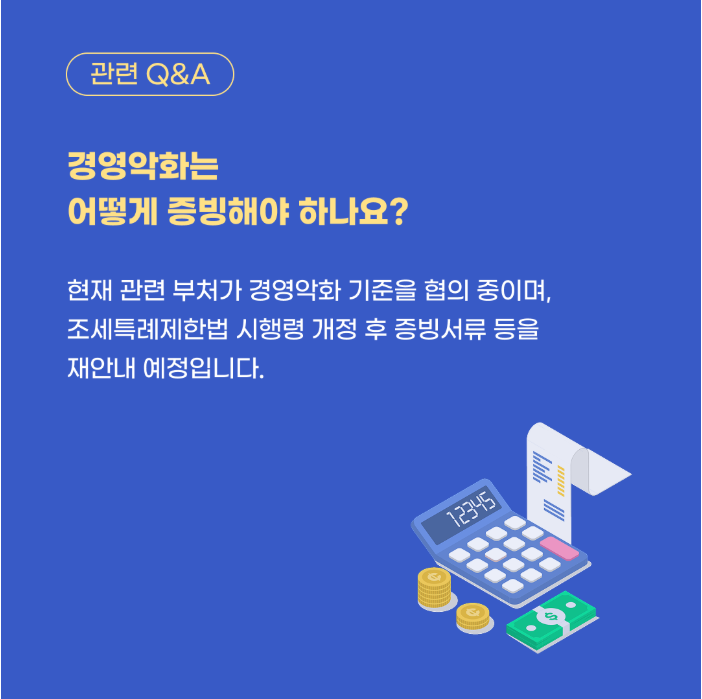 관련 Q&A

경영악화는
어떻게 증빙해야 하나요?

현재 관련 부처가 경영악화 기준을 협의 중이며,
조세특례제한법 시행령 개정 후 증빙서류 등을
재안내 예정입니다.

12345